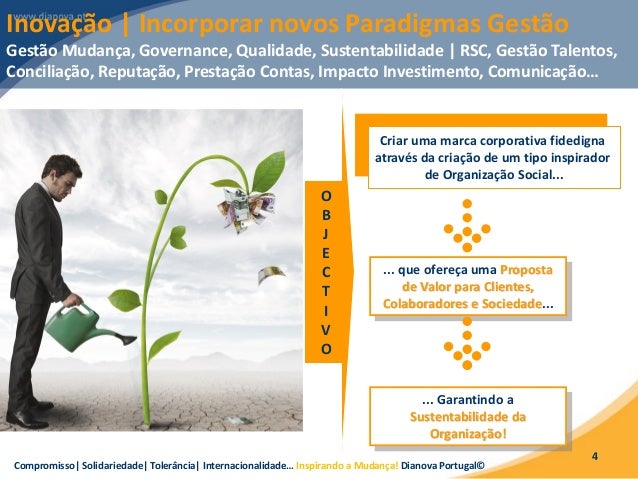 www.dianova.pt

Inovação | Incorporar novos Paradigmas Gestão

Gestão Mudança, Governance, Qualidade, Sustentabilidade | RSC, Gestão Talentos, Conciliação, Reputação, Prestação Contas, Impacto Investimento, Comunicação…

O
B
J
E
C
T
I
V
O

Criar uma marca corporativa fidedigna através da criação de um tipo inspirador de Organização Social...

... que ofereça uma Proposta de Valor para Clientes, Colaboradores e Sociedade...

... Garantindo a Sustentabilidade da Organização!

4

Compromisso| Solidariedade| Tolerância| Internacionalidade… Inspirando a Mudança! Dianova Portugal©